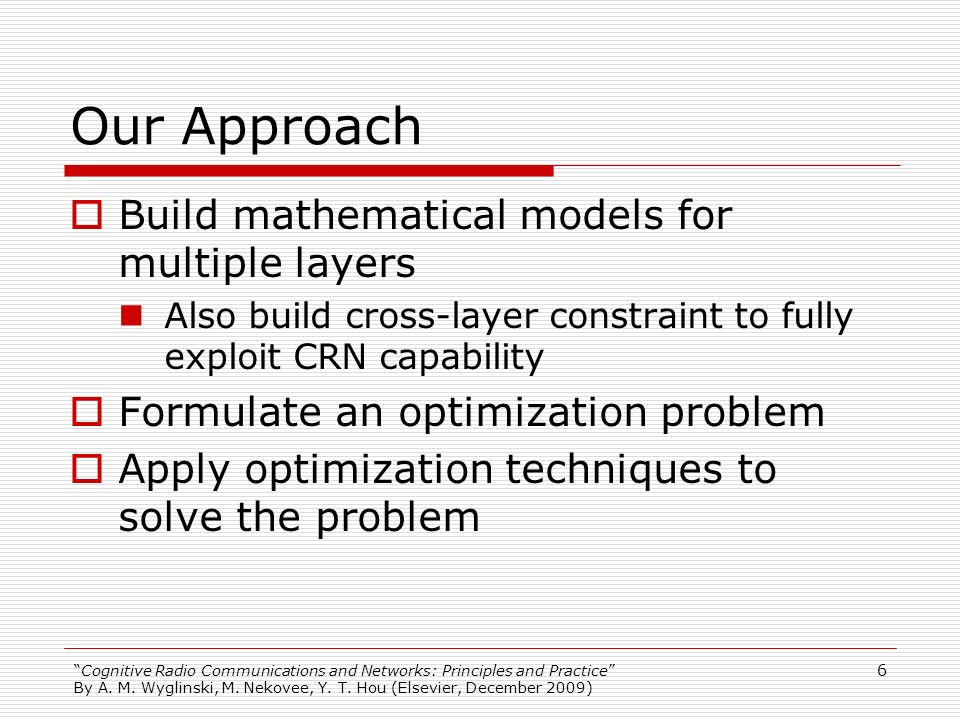 Our Approach

Build mathematical models for multiple layers

Also build cross-layer constraint to fully exploit CRN capability

Formulate an optimization problem

Apply optimization techniques to solve the problem

"Cognitive Radio Communications and Networks: Principles and Practice"
By A. M. Wyglinski, M. Nekovee, Y. T. Hou (Elsevier, December 2009)

6